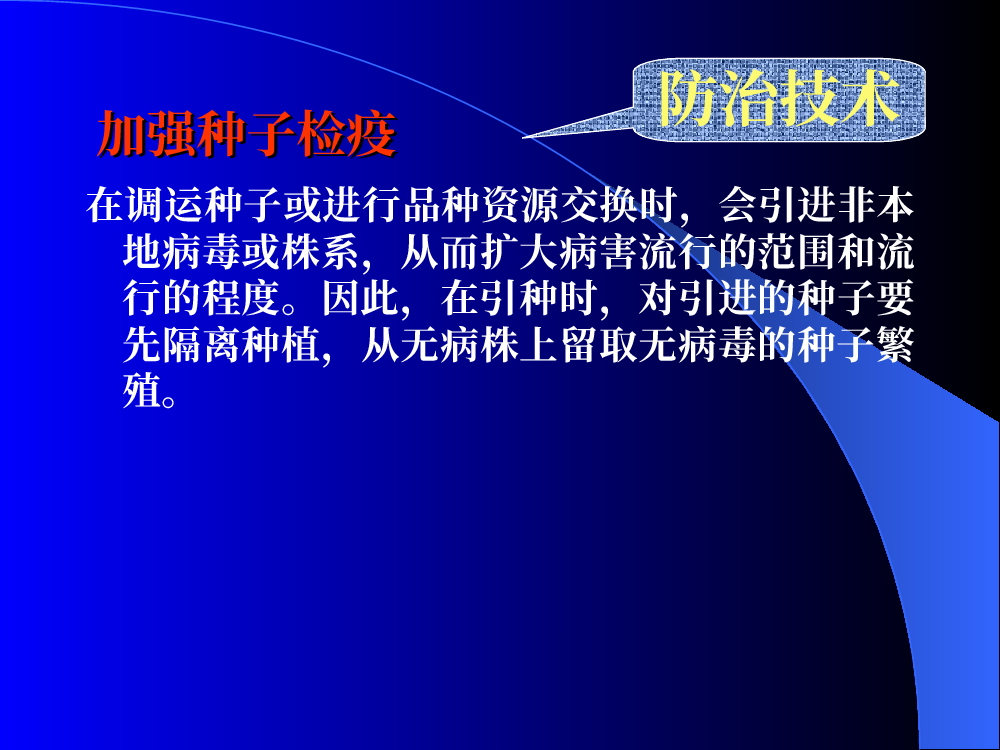 防治技术

加强种子检疫

在调运种子或进行品种资源交换时，会引进非本地病毒或株系，从而扩大病害流行的范围和流行的程度。因此，在引种时，对引进的种子要先隔离种植，从无病株上留取无病毒的种子繁殖。